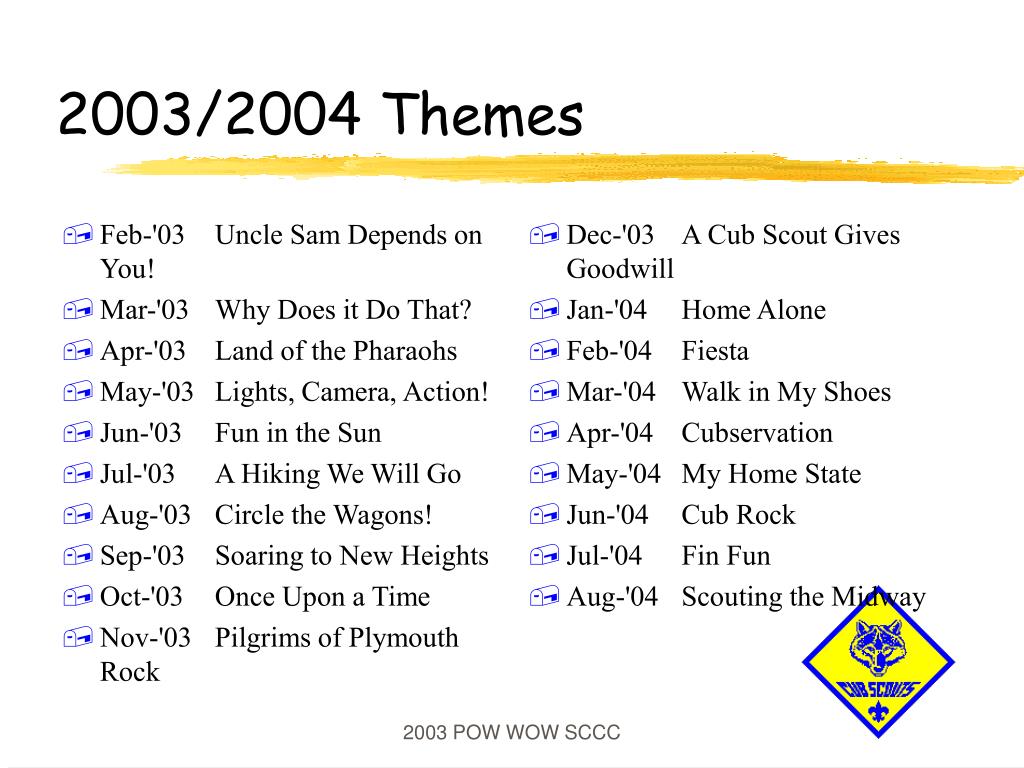 2003/2004 Themes

Feb-'03 Uncle Sam Depends on You!
Mar-'03 Why Does it Do That?
Apr-'03 Land of the Pharaohs
May-'03 Lights, Camera, Action!
Jun-'03 Fun in the Sun
Jul-'03 A Hiking We Will Go
Aug-'03 Circle the Wagons!
Sep-'03 Soaring to New Heights
Oct-'03 Once Upon a Time
Nov-'03 Pilgrims of Plymouth Rock

Dec-'03 A Cub Scout Gives Goodwill
Jan-'04 Home Alone
Feb-'04 Fiesta
Mar-'04 Walk in My Shoes
Apr-'04 Cubservation
May-'04 My Home State
Jun-'04 Cub Rock
Jul-'04 Fin Fun
Aug-'04 Scouting the Midway

CUB SCOUTS

2003 POW WOW SCCC